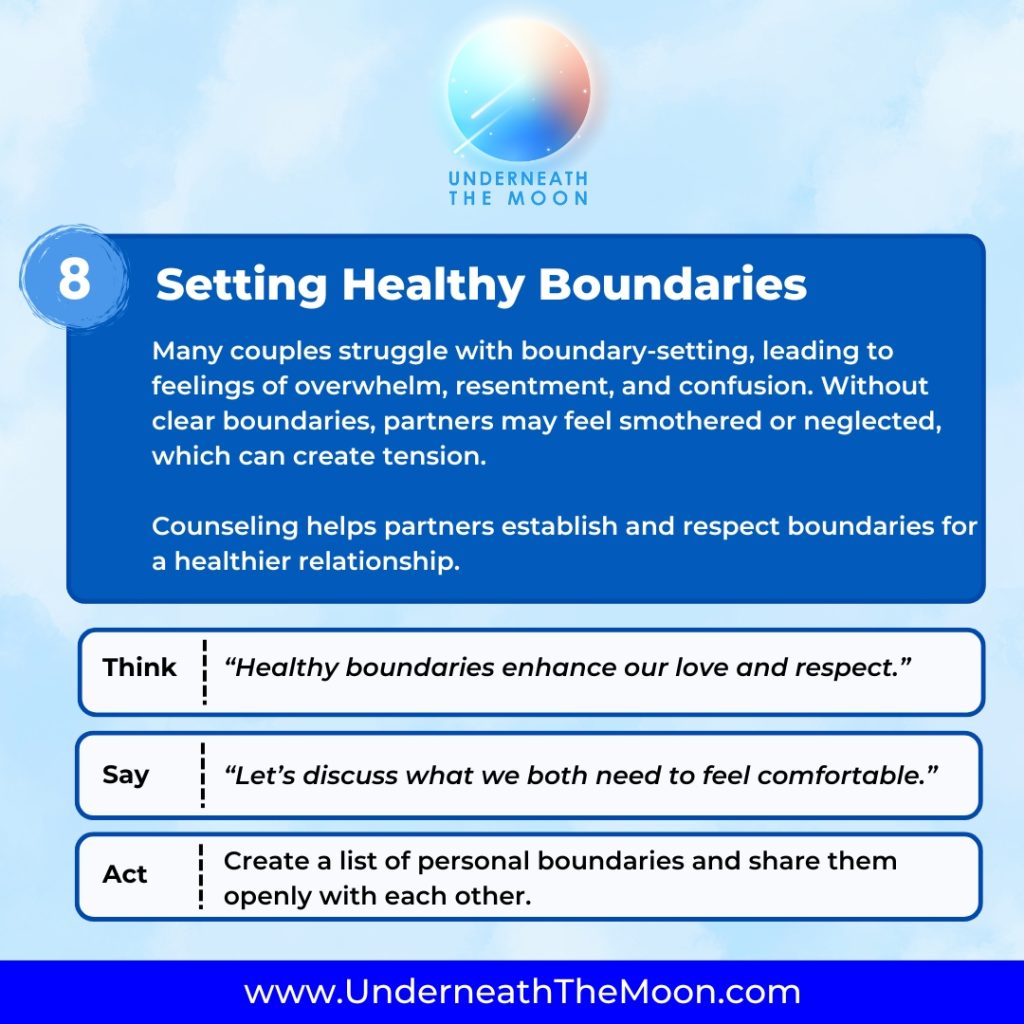 UNDERNEATH THE MOON

8 Setting Healthy Boundaries

Many couples struggle with boundary-setting, leading to feelings of overwhelm, resentment, and confusion. Without clear boundaries, partners may feel smothered or neglected, which can create tension.

Counseling helps partners establish and respect boundaries for a healthier relationship.

Think “Healthy boundaries enhance our love and respect.”

Say “Let’s discuss what we both need to feel comfortable.”

Act Create a list of personal boundaries and share them openly with each other.

www.UnderneathTheMoon.com